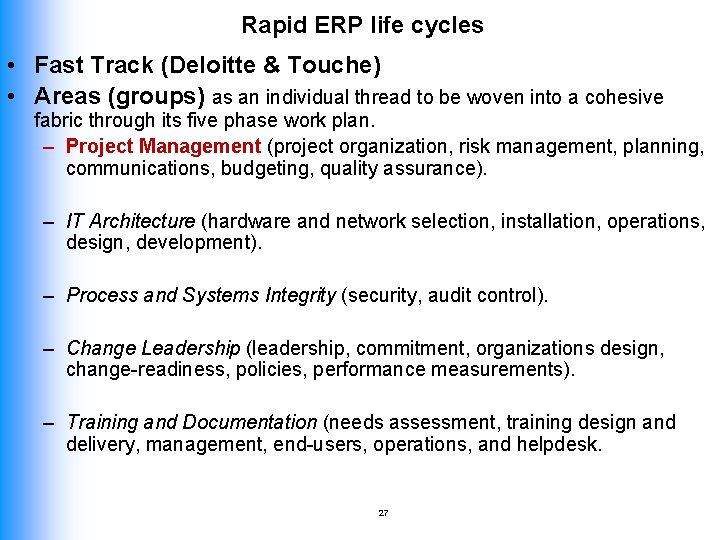 Rapid ERP life cycles

• Fast Track (Deloitte & Touche)

• Areas (groups) as an individual thread to be woven into a cohesive fabric through its five phase work plan.

– Project Management (project organization, risk management, planning, communications, budgeting, quality assurance).

– IT Architecture (hardware and network selection, installation, operations, design, development).

– Process and Systems Integrity (security, audit control).

– Change Leadership (leadership, commitment, organizations design, change-readiness, policies, performance measurements).

– Training and Documentation (needs assessment, training design and delivery, management, end-users, operations, and helpdesk.

27